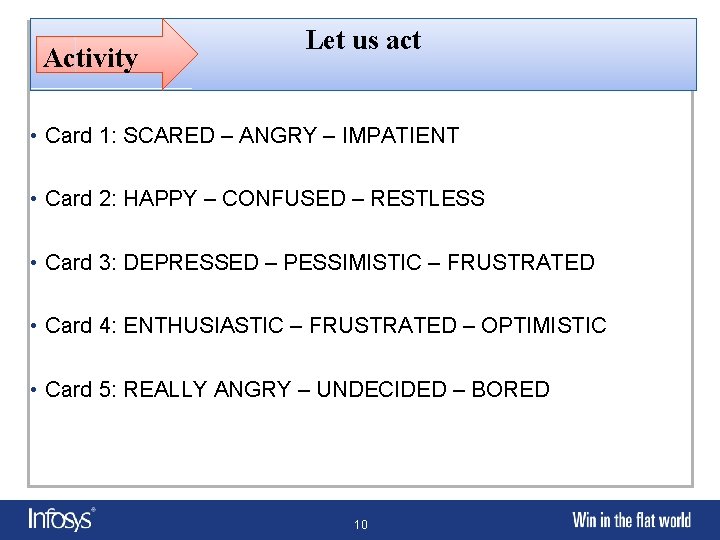 Activity

Let us act

• Card 1: SCARED – ANGRY – IMPATIENT

• Card 2: HAPPY – CONFUSED – RESTLESS

• Card 3: DEPRESSED – PESSIMISTIC – FRUSTRATED

• Card 4: ENTHUSIASTIC – FRUSTRATED – OPTIMISTIC

• Card 5: REALLY ANGRY – UNDECIDED – BORED

Infosys®

10

Win in the flat world